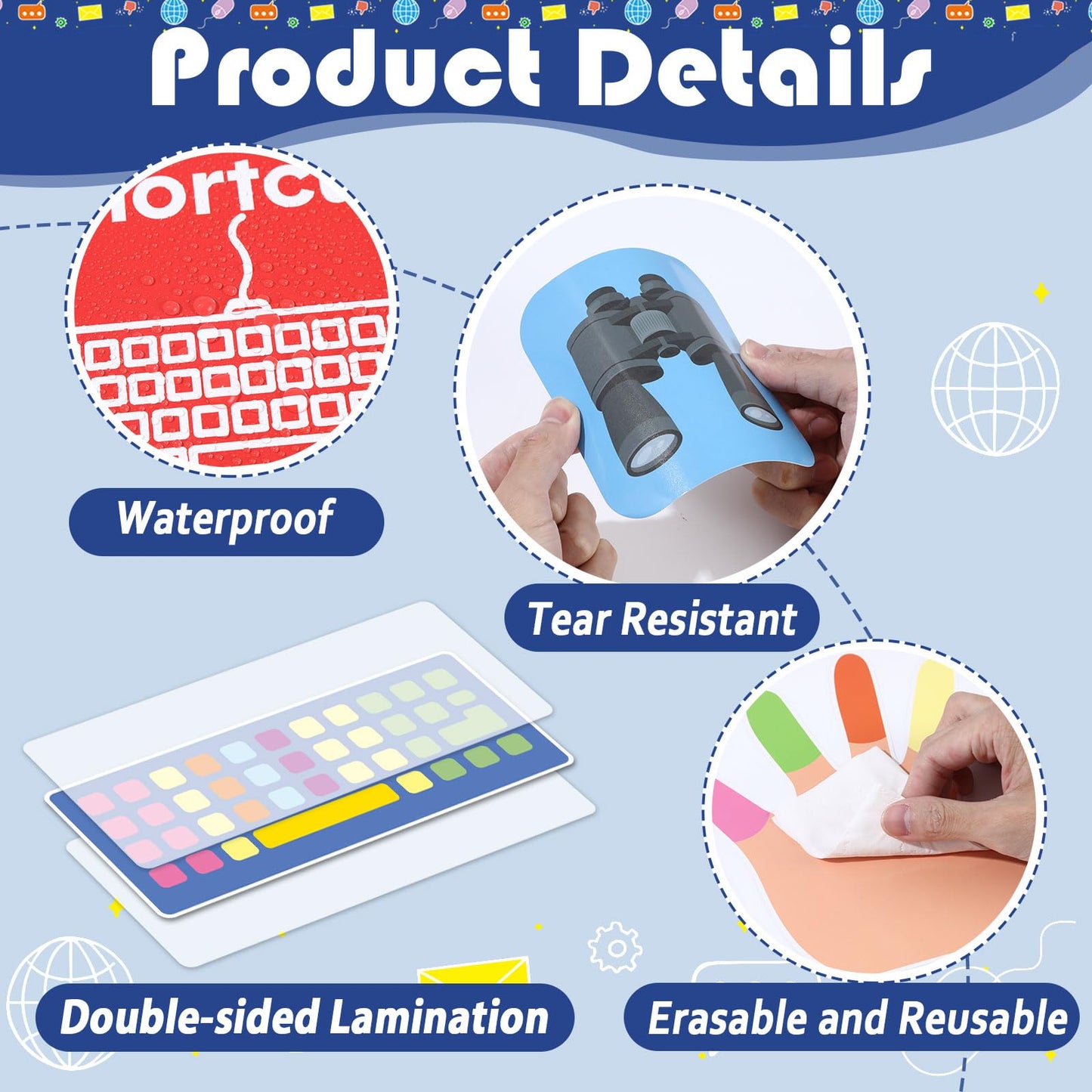 Product Details

ortc

Waterproof

Tear Resistant

Double-sided Lamination

Erasable and Reusable